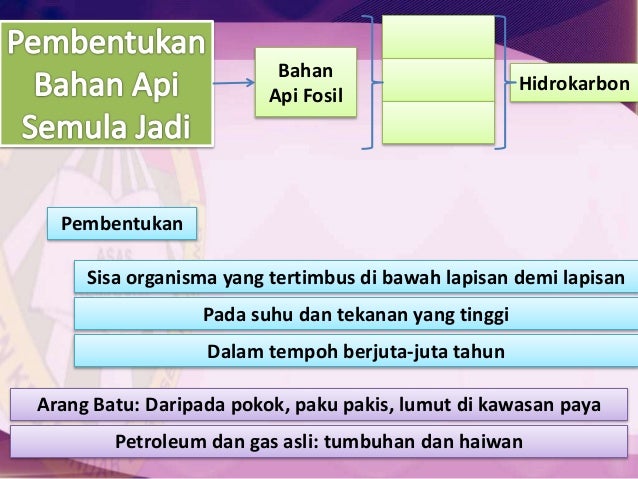 Pembentukan Bahan Api Semula Jadi

Bahan Api Fosil

Hidrokarbon

Pembentukan

Sisa organisma yang tertimbus di bawah lapisan demi lapisan

Pada suhu dan tekanan yang tinggi

Dalam tempoh berjuta-juta tahun

Arang Batu: Daripada pokok, paku pakis, lumut di kawasan paya

Petroleum dan gas asli: tumbuhan dan haiwan